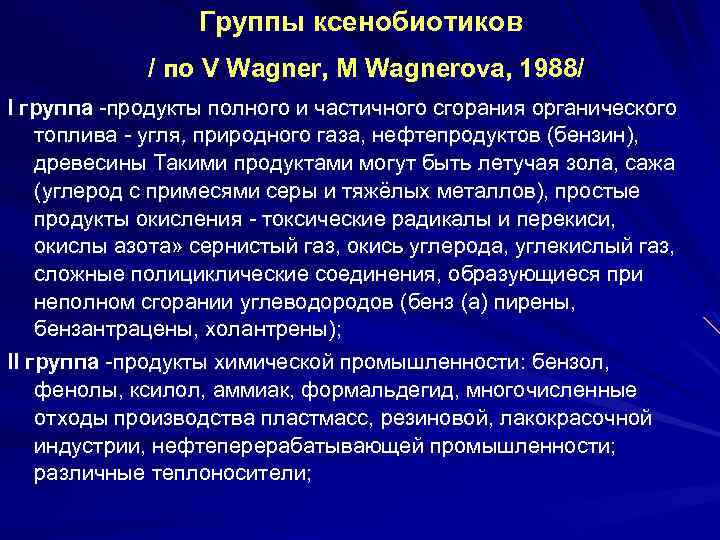 Группы ксенобиотиков

/ по V Wagner, M Wagnerova, 1988/

I группа -продукты полного и частичного сгорания органического топлива - угля, природного газа, нефтепродуктов (бензин), древесины Такими продуктами могут быть летучая зола, сажа (углерод с примесями серы и тяжёлых металлов), простые продукты окисления - токсические радикалы и перекиси, окислы азота» сернистый газ, окись углерода, углекислый газ, сложные полициклические соединения, образующиеся при неполном сгорании углеводородов (бенз (а) пирены, бензантрацены, холантрены);

II группа -продукты химической промышленности: бензол, фенолы, ксилол, аммиак, формальдегид, многочисленные отходы производства пластмасс, резиновой, лакокрасочной индустрии, нефтеперерабатывающей промышленности; различные теплоносители;